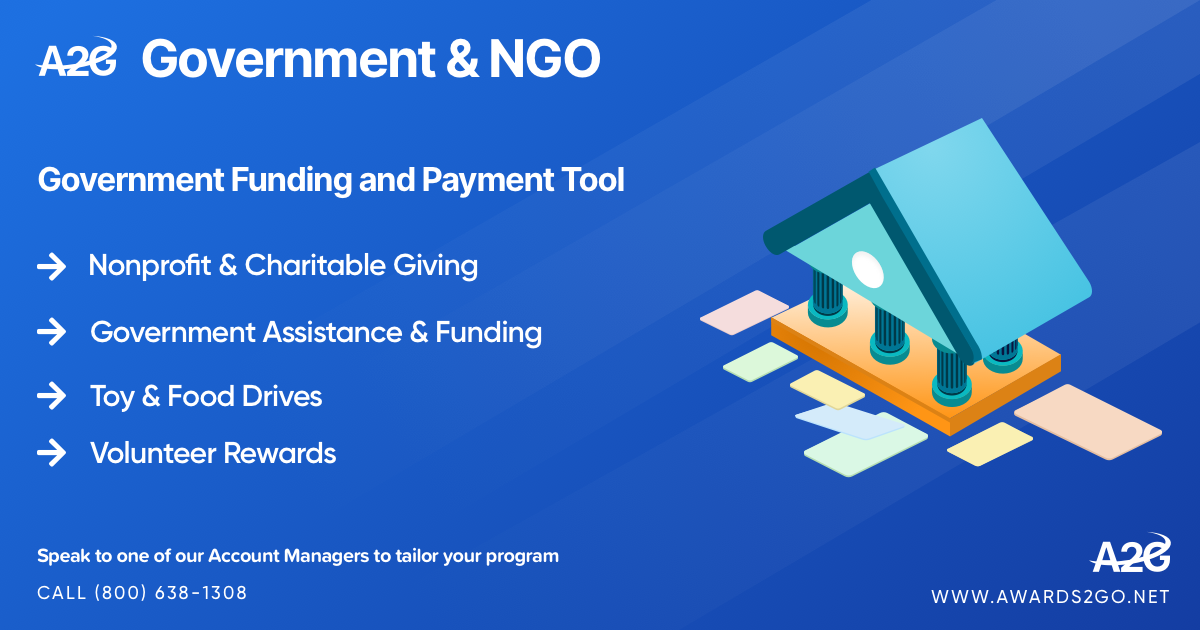 A2G Government & NGO

Government Funding and Payment Tool

→ Nonprofit & Charitable Giving

→ Government Assistance & Funding

→ Toy & Food Drives

→ Volunteer Rewards

Speak to one of our Account Managers to tailor your program

CALL (800) 638-1308

A2G

WWW.AWARDS2GO.NET